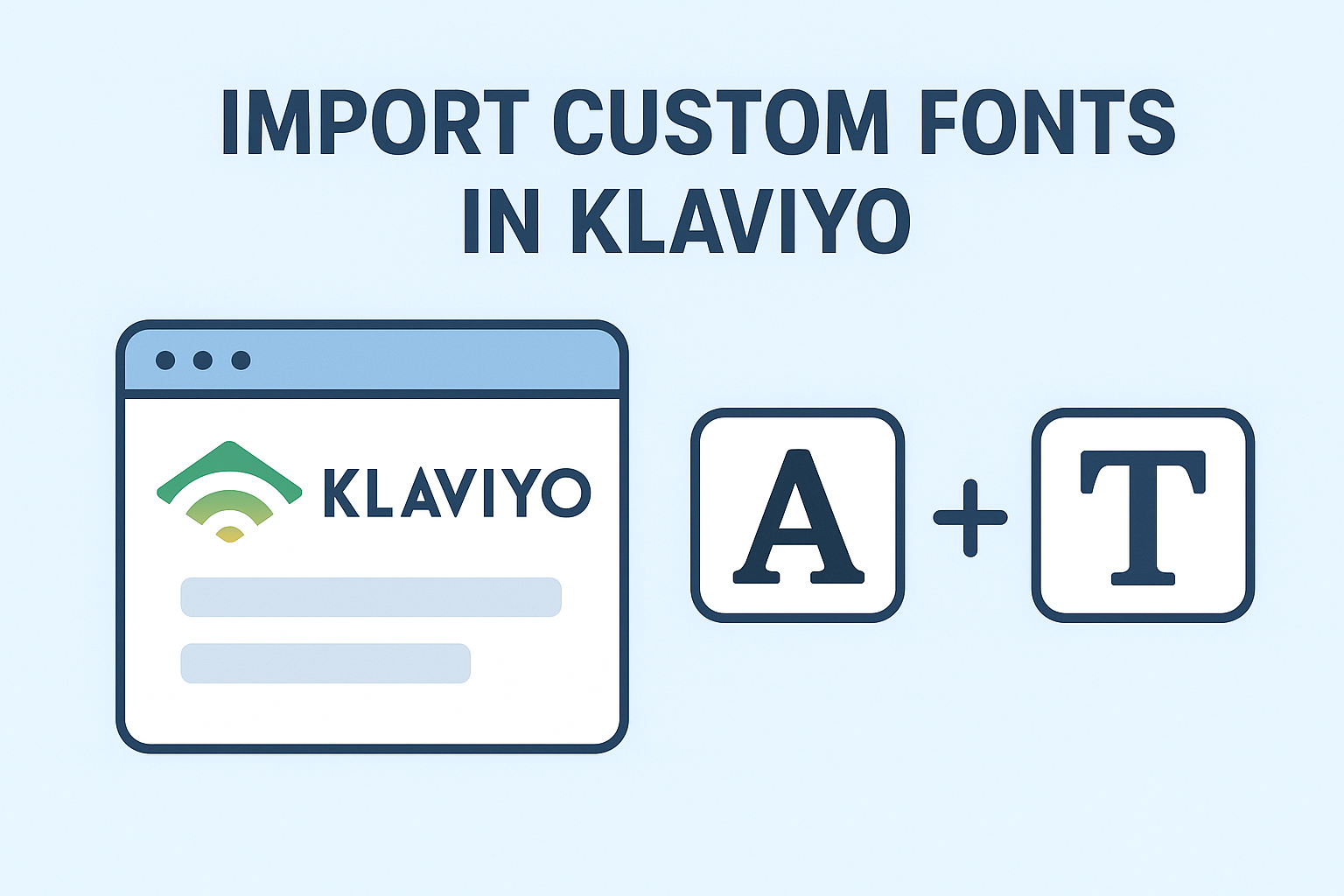 IMPORT CUSTOM FONTS IN KLAVIYO

KLAVIYO

A + T